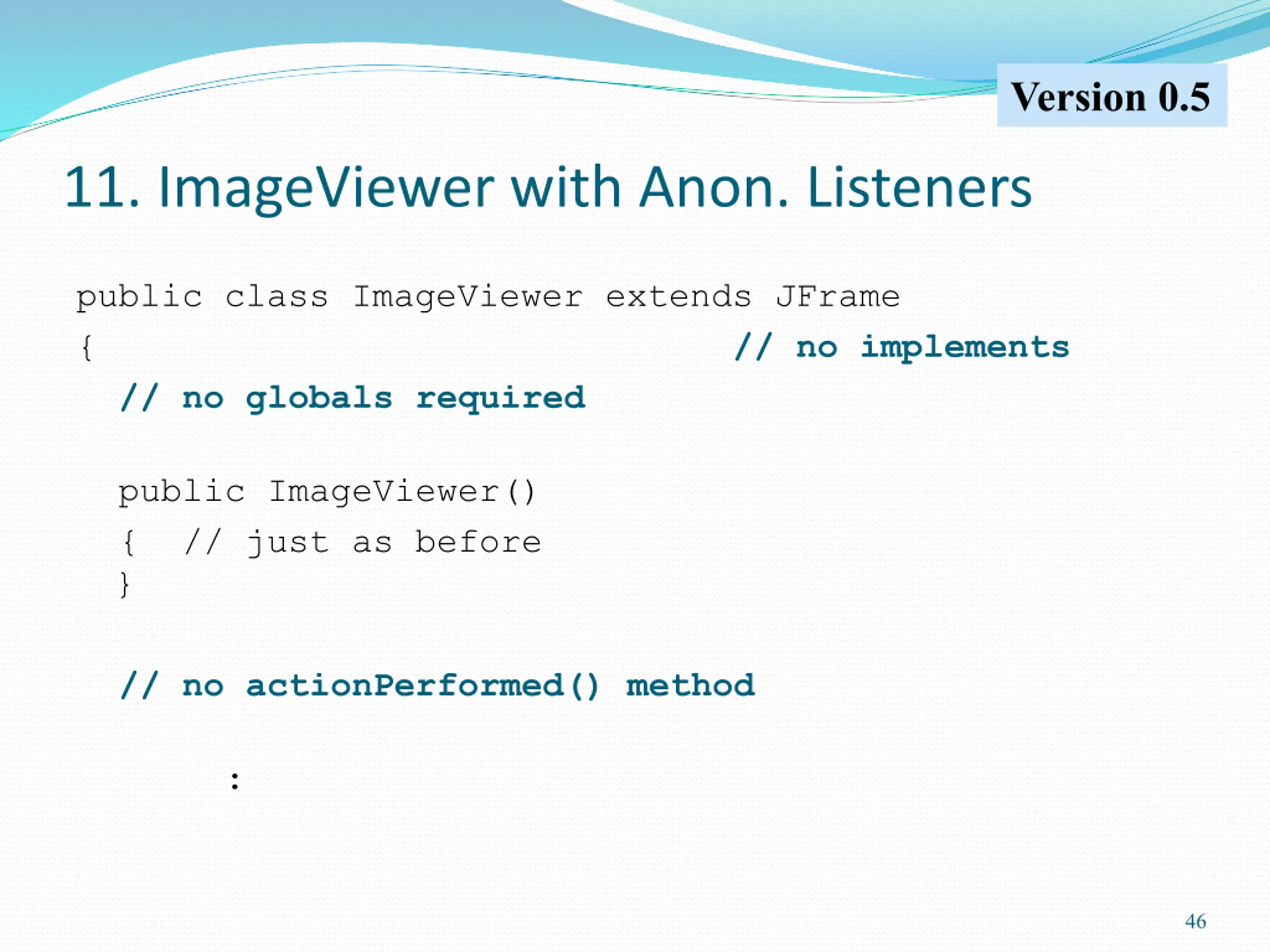 Version 0.5

11. ImageViewer with Anon. Listeners

public class ImageViewer extends JFrame
{ // no implements
  // no globals required

  public ImageViewer()
  { // just as before
  }

  // no actionPerformed() method

      :

46